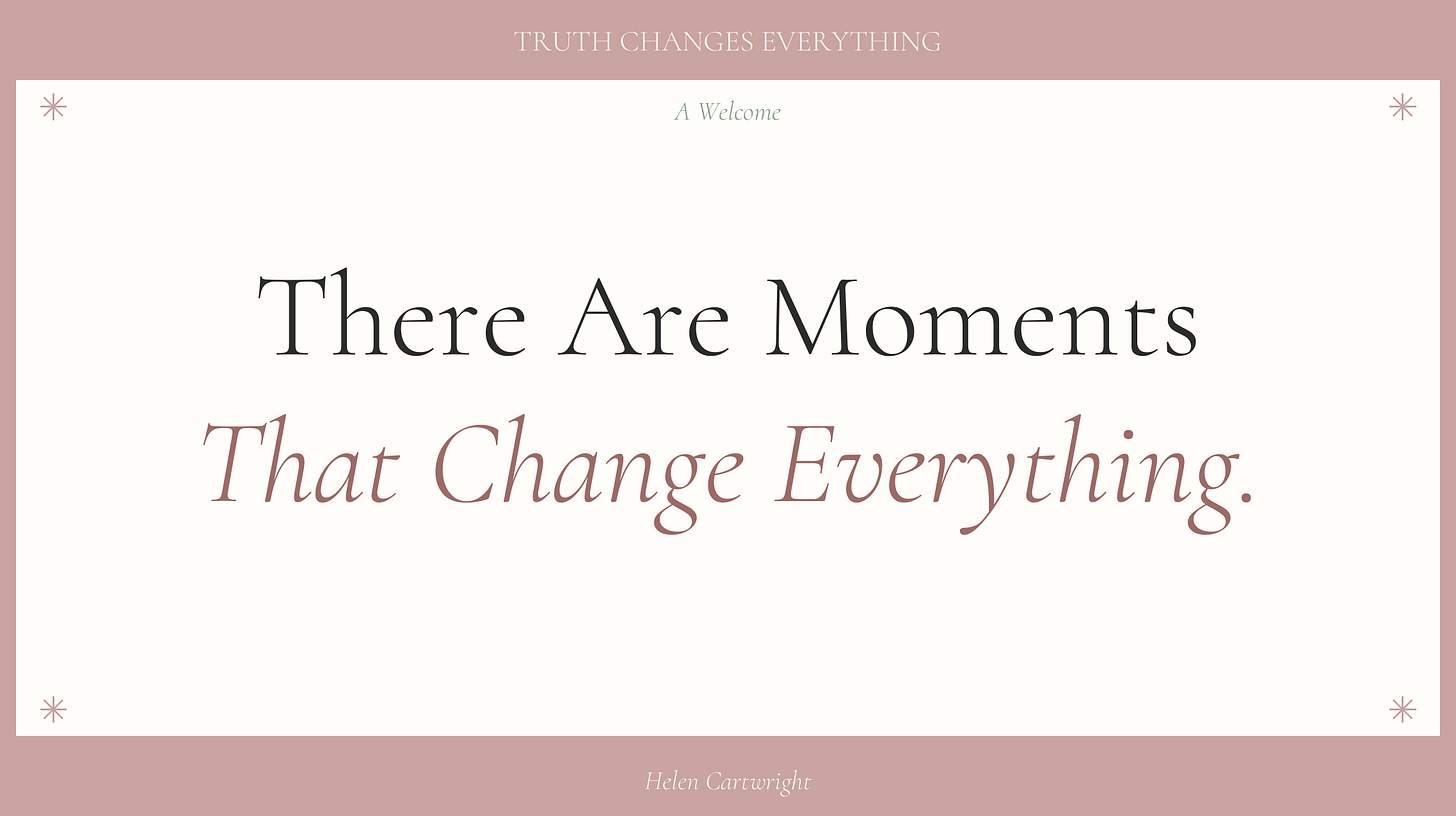 TRUTH CHANGES EVERYTHING

A Welcome

There Are Moments
That Change Everything.

Helen Cartwright